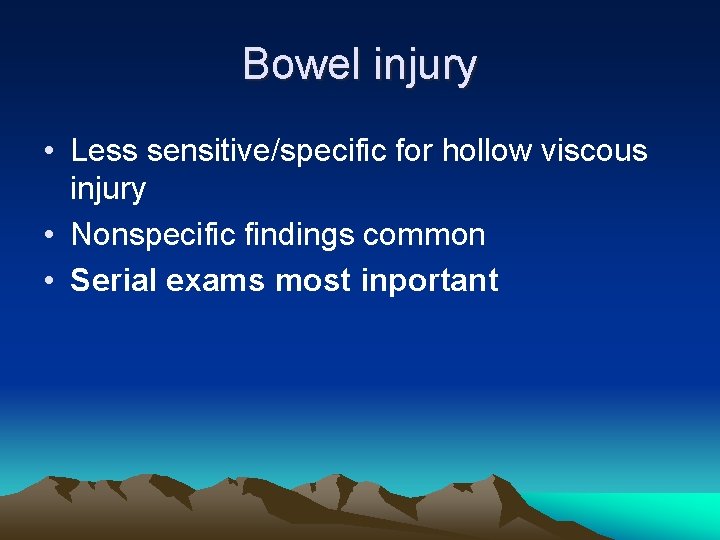 Bowel injury

• Less sensitive/specific for hollow viscous injury
• Nonspecific findings common
• Serial exams most inportant